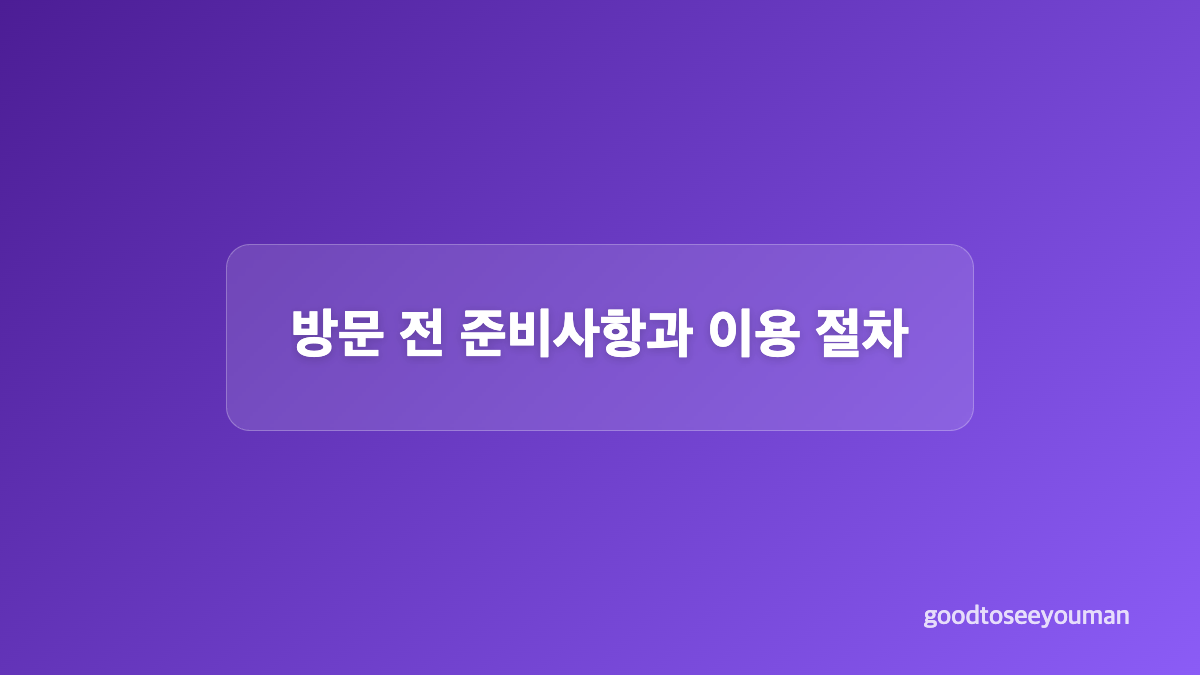 방문 전 준비사항과 이용 절차

goodtoseeyouman